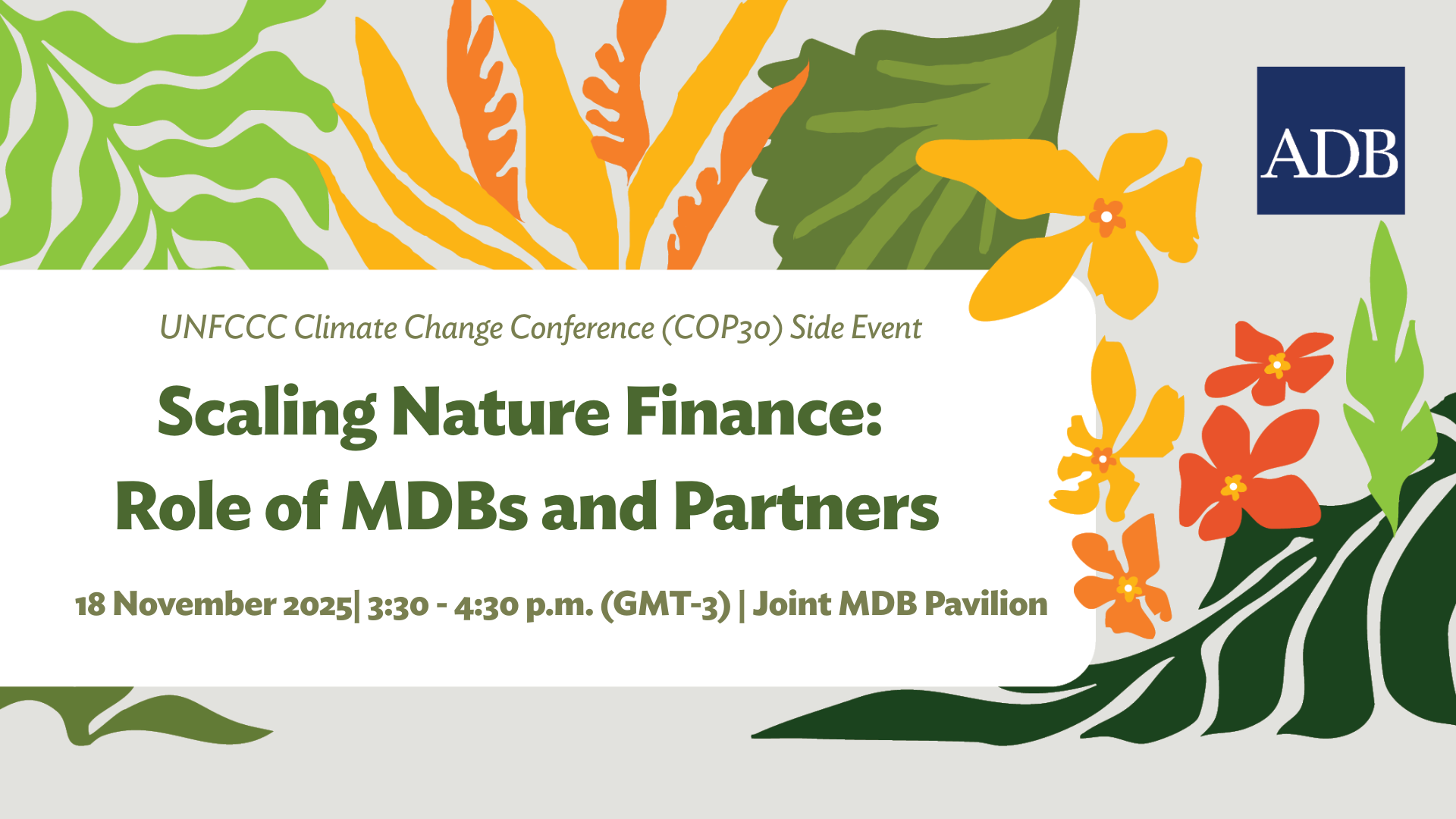 ADB

UNFCCC Climate Change Conference (COP30) Side Event

Scaling Nature Finance: Role of MDBs and Partners

18 November 2025| 3:30 - 4:30 p.m. (GMT-3) | Joint MDB Pavilion